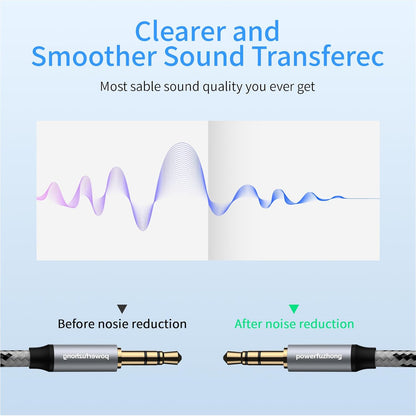 Clearer and
Smoother Sound Transferec

Most sable sound quality you ever get

Before nosie reduction

After noise reduction

powerfuzhong

powerfuzhong